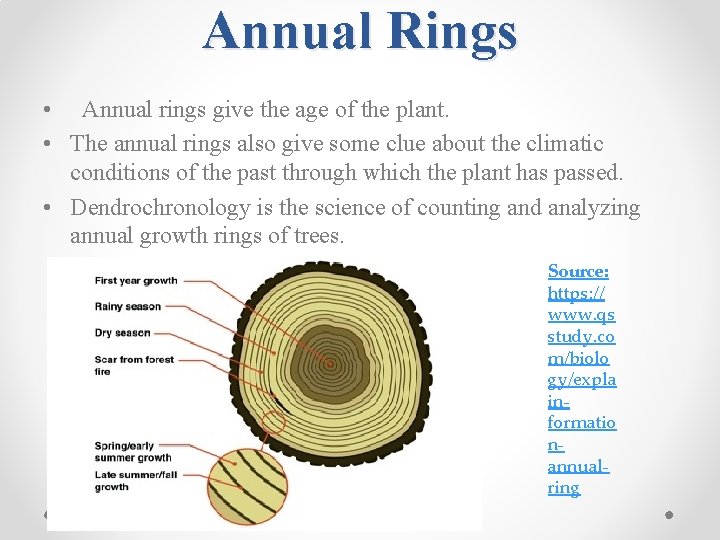 Annual Rings

• Annual rings give the age of the plant.
• The annual rings also give some clue about the climatic conditions of the past through which the plant has passed.
• Dendrochronology is the science of counting and analyzing annual growth rings of trees.

First year growth
Rainy season
Dry season
Scar from forest fire
Spring/early summer growth
Late summer/fall growth

Source: https://www.qsstudy.com/biology/explain-formation-annual-ring